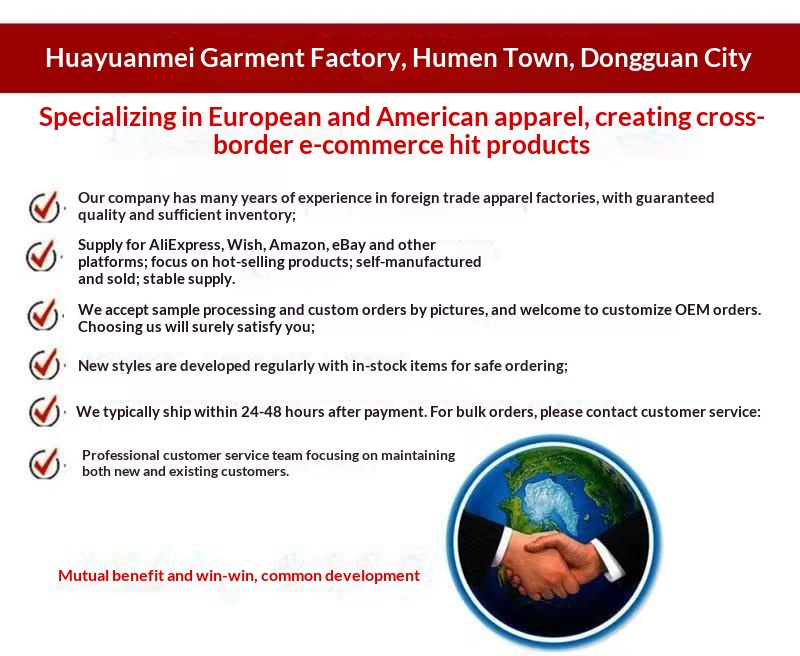 Huayuanmei Garment Factory, Humen Town, Dongguan City

Specializing in European and American apparel, creating cross-border e-commerce hit products

Our company has many years of experience in foreign trade apparel factories, with guaranteed quality and sufficient inventory;

Supply for AliExpress, Wish, Amazon, eBay and other platforms; focus on hot-selling products; self-manufactured and sold; stable supply.

We accept sample processing and custom orders by pictures, and welcome to customize OEM orders. Choosing us will surely satisfy you;

New styles are developed regularly with in-stock items for safe ordering;

We typically ship within 24-48 hours after payment. For bulk orders, please contact customer service:

Professional customer service team focusing on maintaining both new and existing customers.

Mutual benefit and win-win, common development